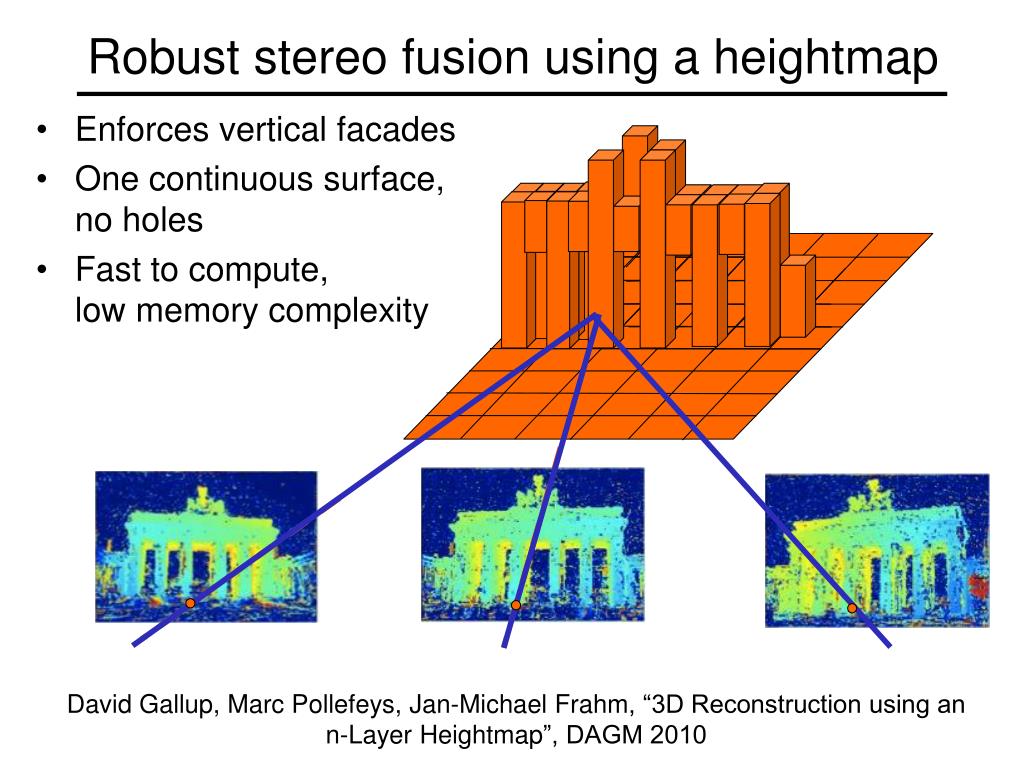 Robust stereo fusion using a heightmap

• Enforces vertical facades
• One continuous surface, no holes
• Fast to compute, low memory complexity

David Gallup, Marc Pollefeys, Jan-Michael Frahm, “3D Reconstruction using an n-Layer Heightmap”, DAGM 2010